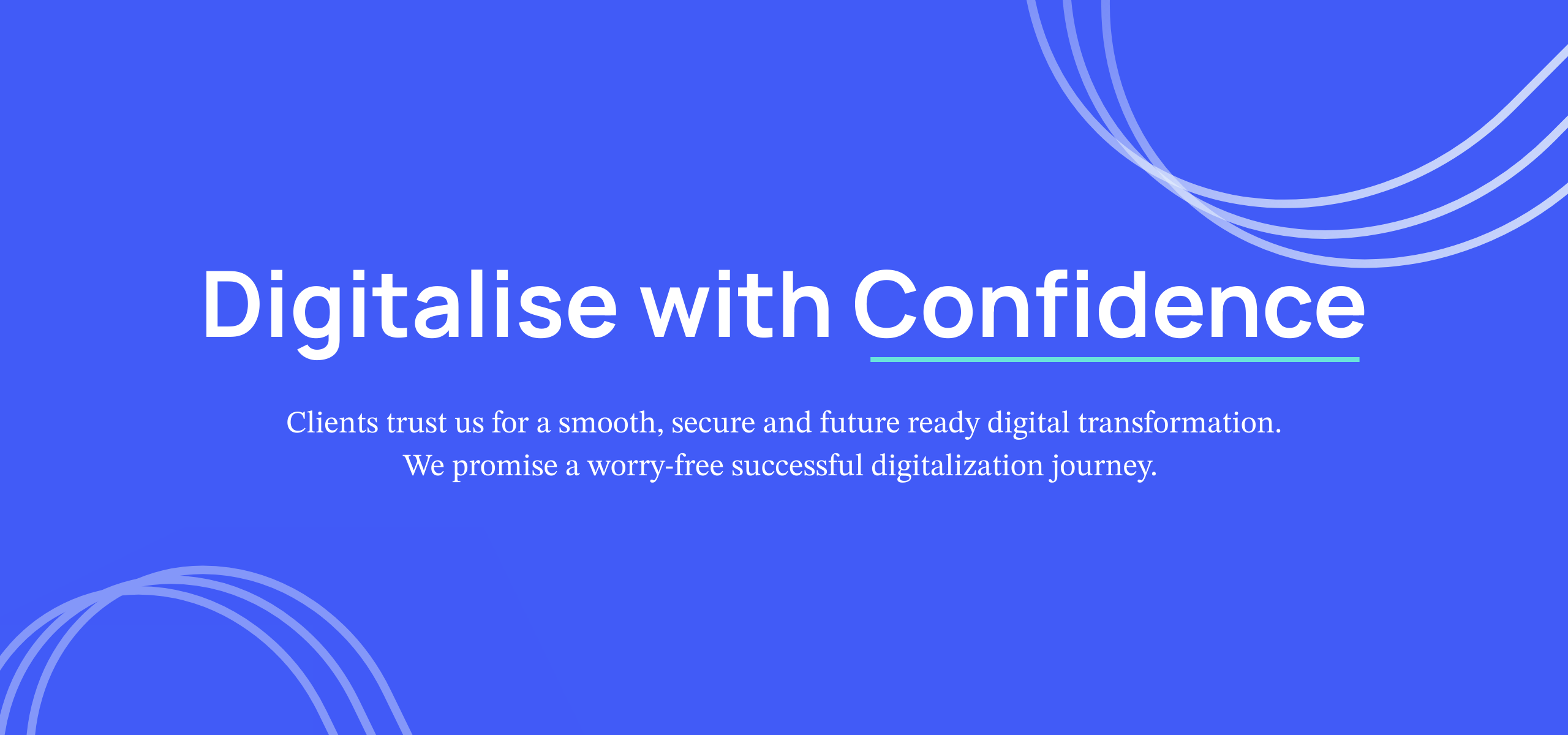 Digitalise with Confidence

Clients trust us for a smooth, secure and future ready digital transformation. We promise a worry-free successful digitalization journey.